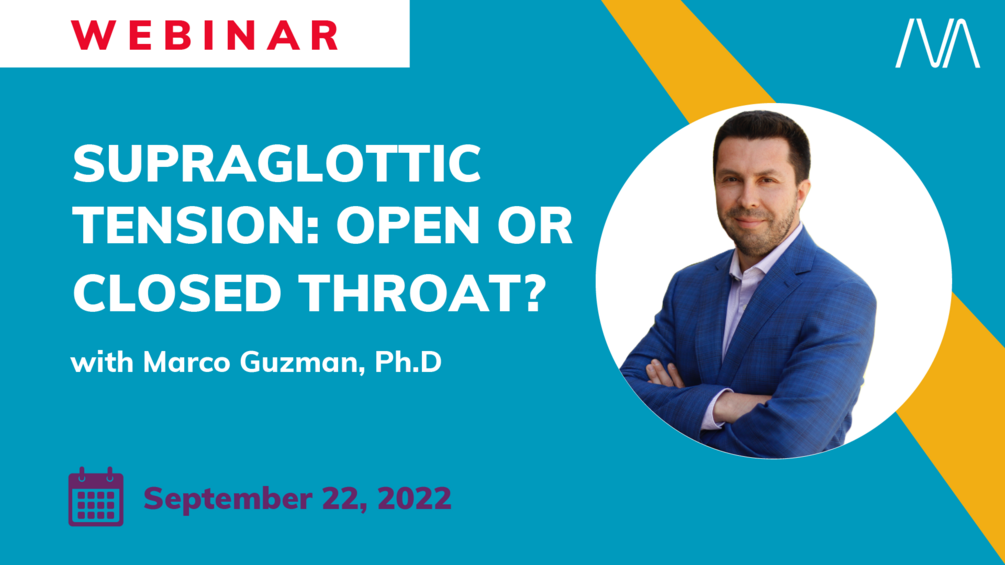 WEBINAR

SUPRAGLOTTIC TENSION: OPEN OR CLOSED THROAT?

with Marco Guzman, Ph.D

September 22, 2022